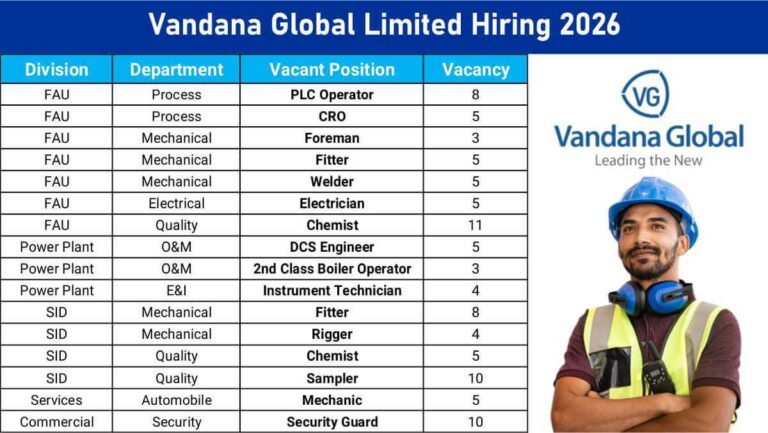 Vandana Global Limited Hiring 2026

| Division | Department | Vacant Position | Vacancy |
|---|---|---|---|
| FAU | Process | PLC Operator | 8 |
| FAU | Process | CRO | 5 |
| FAU | Mechanical | Foreman | 3 |
| FAU | Mechanical | Fitter | 5 |
| FAU | Mechanical | Welder | 5 |
| FAU | Electrical | Electrician | 5 |
| FAU | Quality | Chemist | 11 |
| Power Plant | O&M | DCS Engineer | 5 |
| Power Plant | O&M | 2nd Class Boiler Operator | 3 |
| Power Plant | E&I | Instrument Technician | 4 |
| SID | Mechanical | Fitter | 8 |
| SID | Mechanical | Rigger | 4 |
| SID | Quality | Chemist | 5 |
| SID | Quality | Sampler | 10 |
| Services | Automobile | Mechanic | 5 |
| Commercial | Security | Security Guard | 10 |

VG
Vandana Global
Leading the New